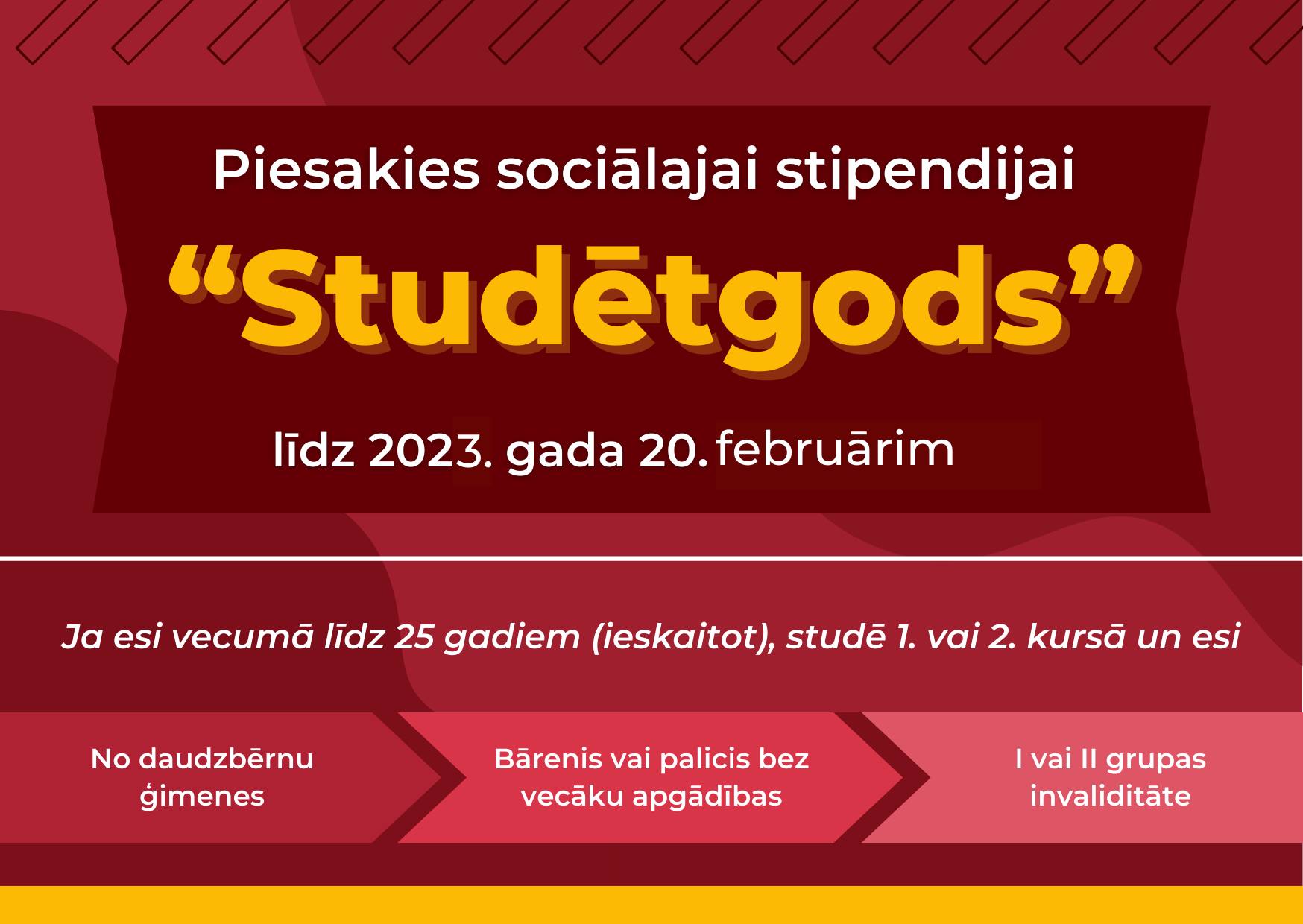 Piesakies sociālajai stipendijai

“Studētgods”

līdz 2023. gada 20. februārim

Ja esi vecumā līdz 25 gadiem (ieskaitot), studē 1. vai 2. kursā un esi

No daudzbērnu ģimenes

Bārenis vai palicis bez vecāku apgādības

I vai II grupas invaliditāte